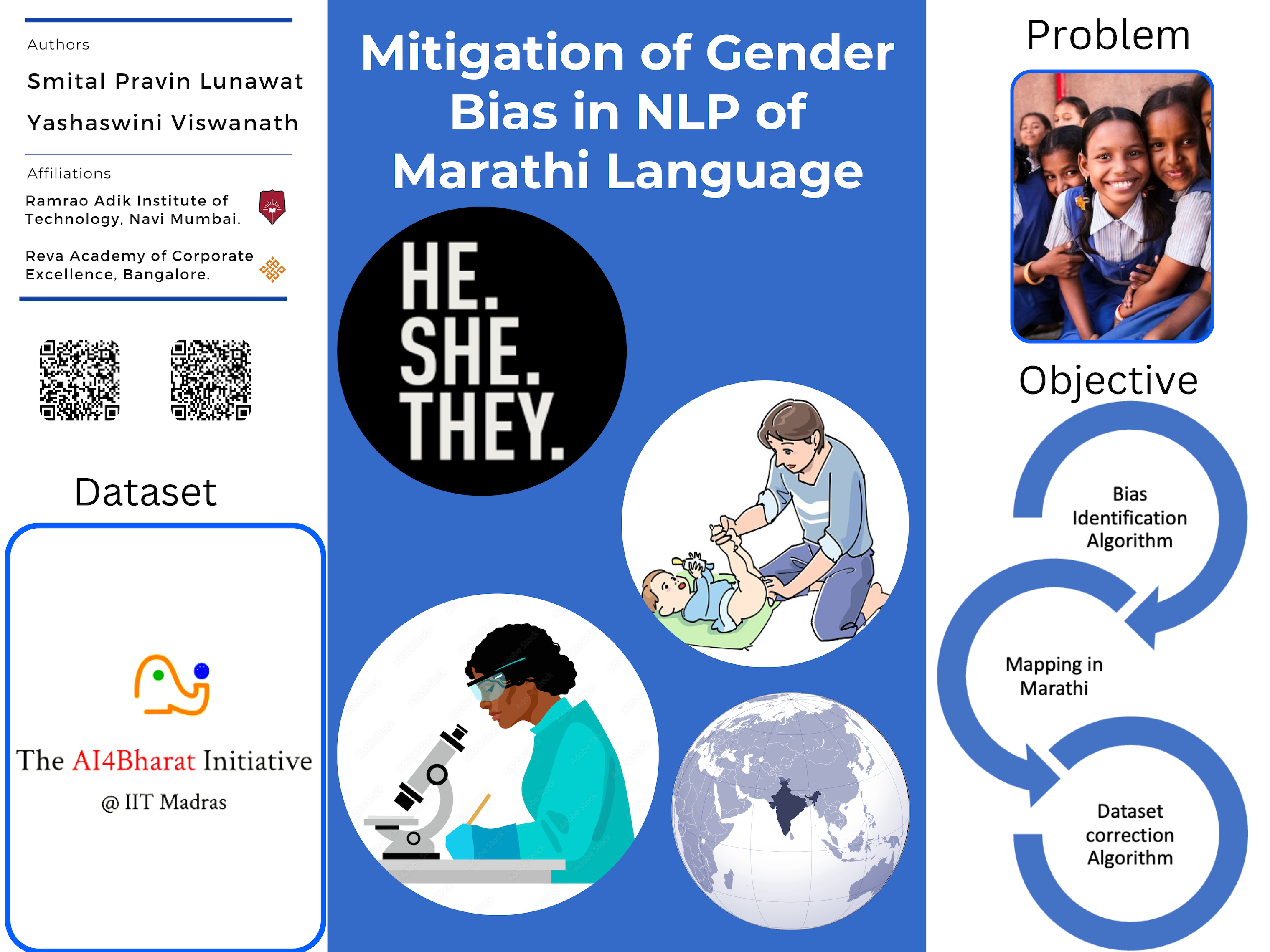 Authors

Smital Pravin Lunawat

Yashaswini Viswanath

Affiliations

Ramrao Adik Institute of Technology, Navi Mumbai.

Reva Academy of Corporate Excellence, Bangalore.

Dataset

The AI4Bharat Initiative

@ IIT Madras

Mitigation of Gender Bias in NLP of Marathi Language

HE.
SHE.
THEY.

Problem

Objective

Bias Identification Algorithm

Mapping in Marathi

Dataset correction Algorithm